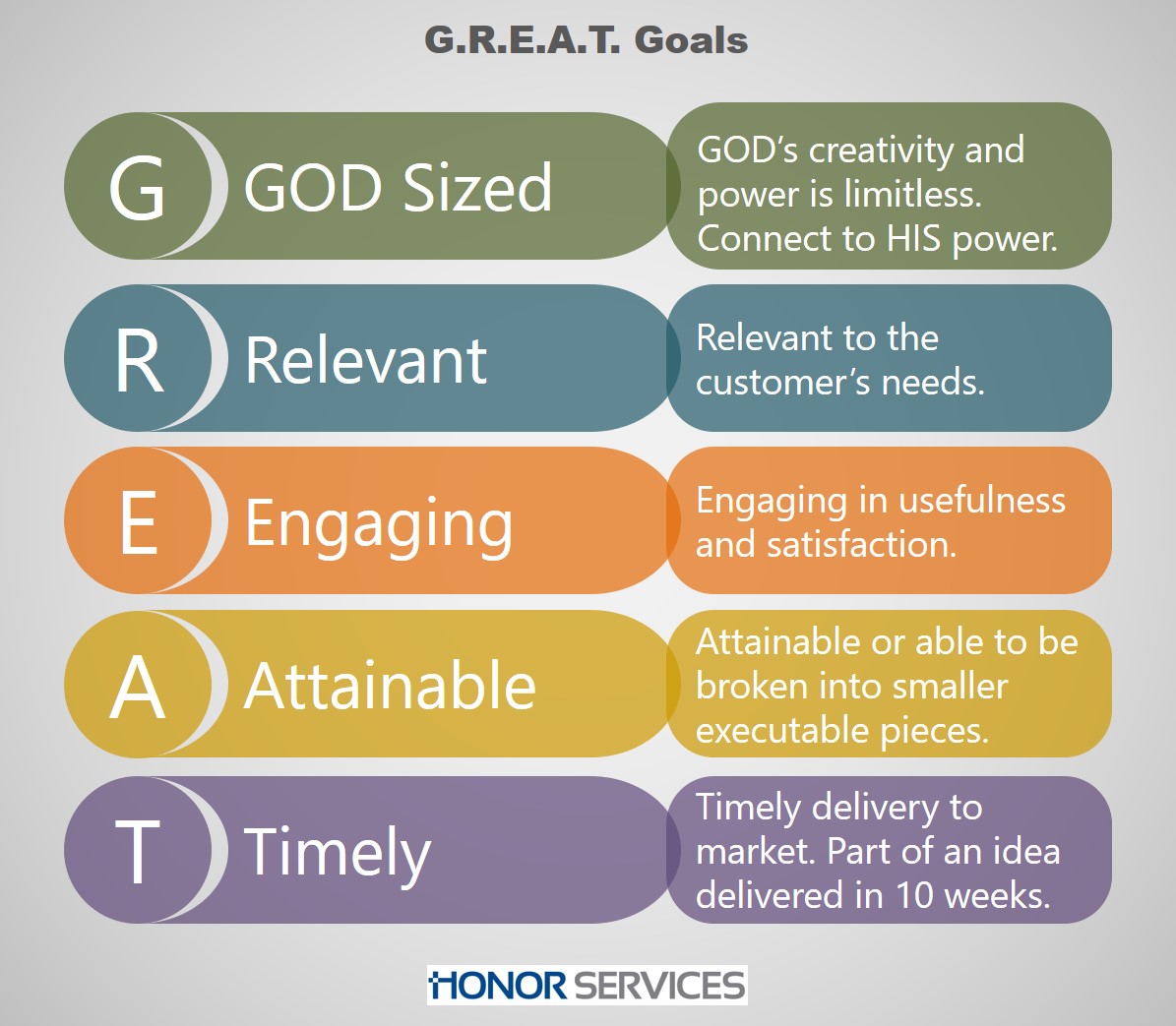 G.R.E.A.T. Goals

G GOD Sized

GOD's creativity and power is limitless. Connect to HIS power.

R Relevant

Relevant to the customer's needs.

E Engaging

Engaging in usefulness and satisfaction.

A Attainable

Attainable or able to be broken into smaller executable pieces.

T Timely

Timely delivery to market. Part of an idea delivered in 10 weeks.

HONOR SERVICES